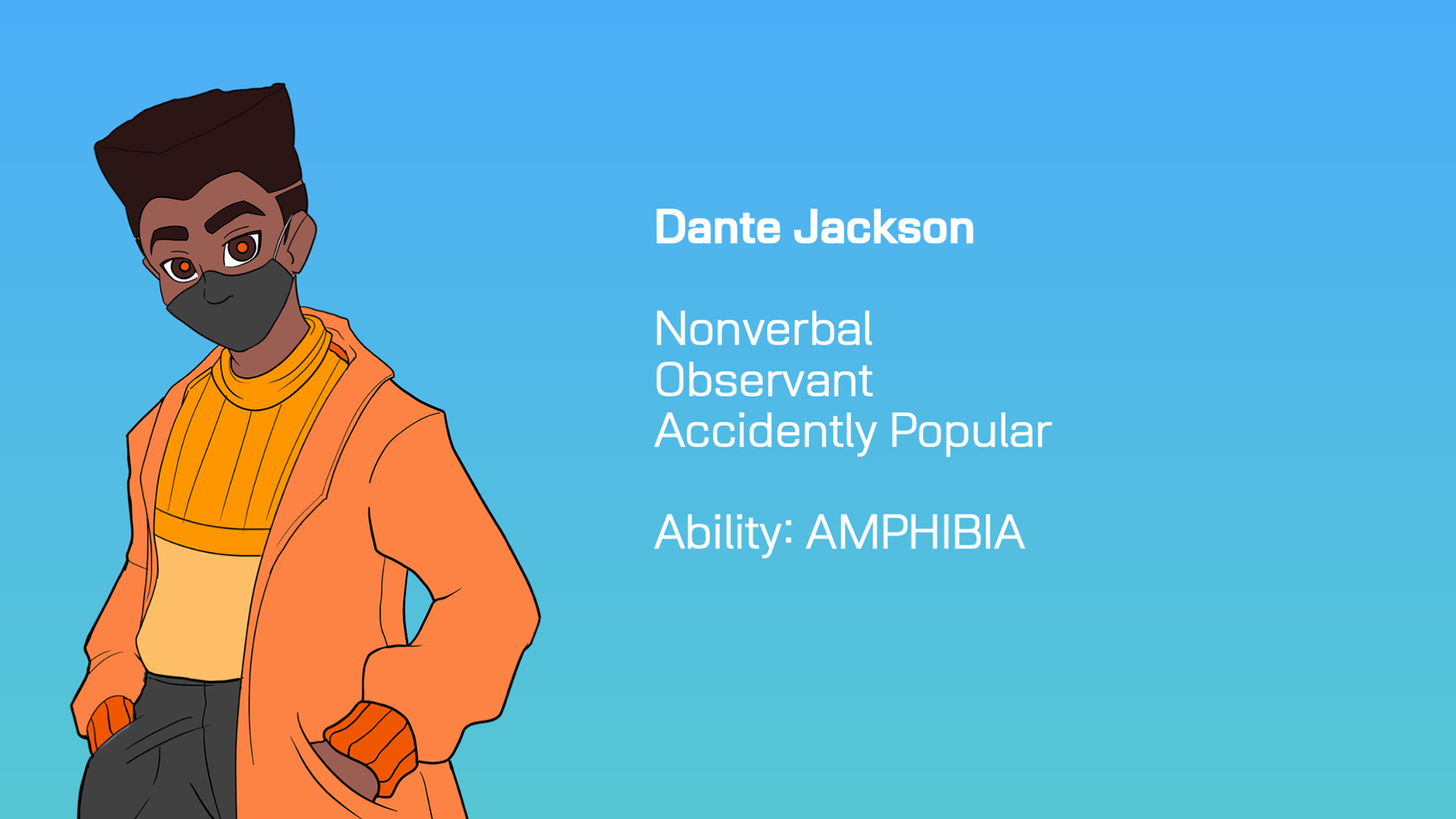 Dante Jackson

Nonverbal
Observant
Accidently Popular

Ability: AMPHIBIA